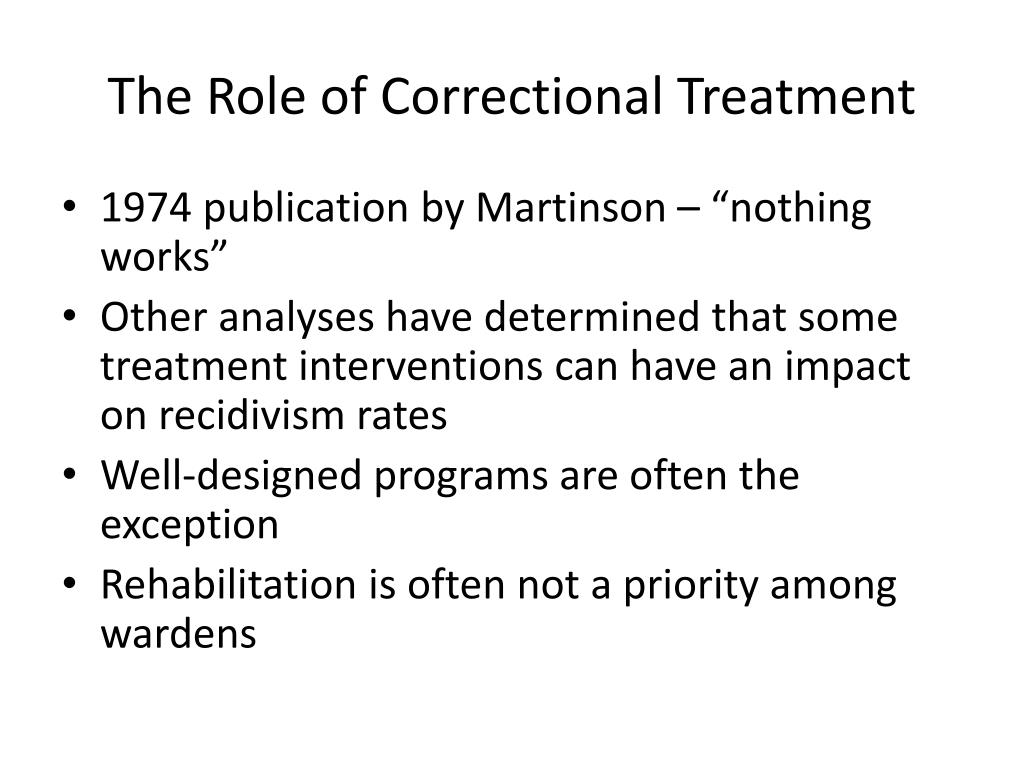 The Role of Correctional Treatment

• 1974 publication by Martinson – “nothing works”
• Other analyses have determined that some treatment interventions can have an impact on recidivism rates
• Well-designed programs are often the exception
• Rehabilitation is often not a priority among wardens